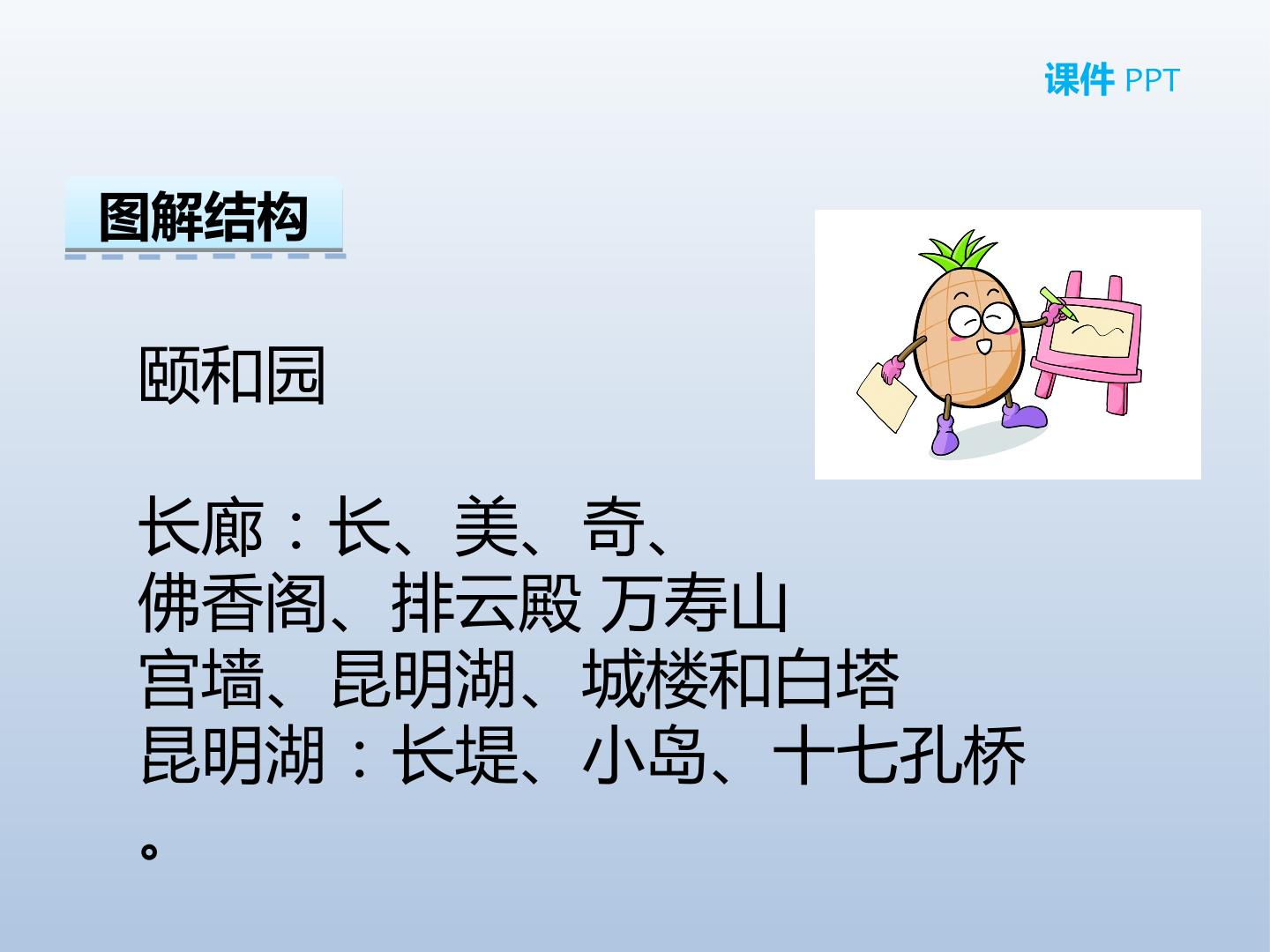 课件 PPT

图解结构

颐和园

长廊：长、美、奇、
佛香阁、排云殿 万寿山
宫墙、昆明湖、城楼和白塔
昆明湖：长堤、小岛、十七孔桥
。